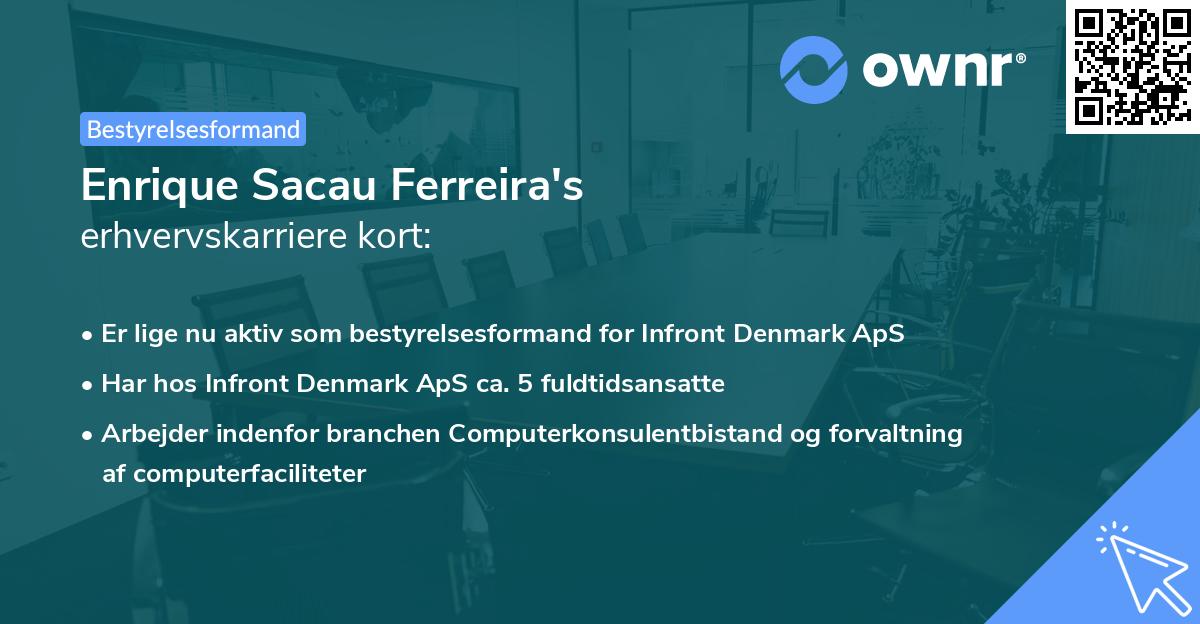 ownr®

Bestyrelsesformand

Enrique Sacau Ferreira's
erhvervskarriere kort:

• Er lige nu aktiv som bestyrelsesformand for Infront Denmark ApS
• Har hos Infront Denmark ApS ca. 5 fuldtidsansatte
• Arbejder indenfor branchen Computerkonsulentbistand og forvaltning af computerfaciliteter